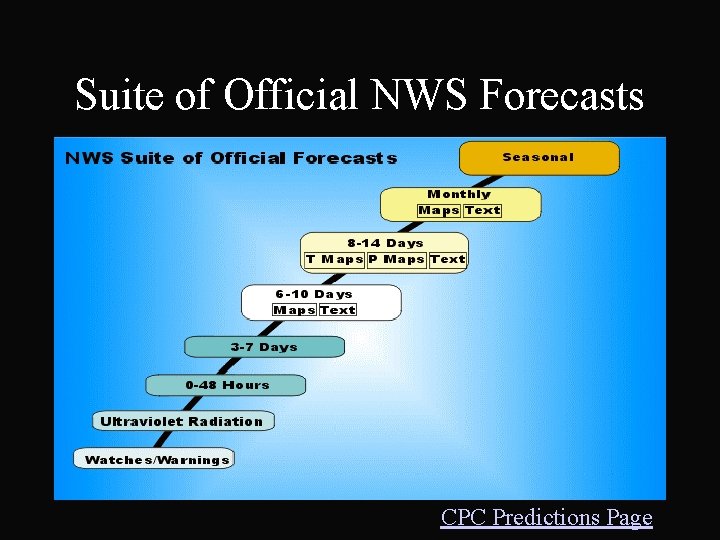 Suite of Official NWS Forecasts

NWS Suite of Official Forecasts

Seasonal

Monthly
Maps Text

8-14 Days
T Maps P Maps Text

6-10 Days
Maps Text

3-7 Days

0-48 Hours

Ultraviolet Radiation

Watches/Warnings

CPC Predictions Page